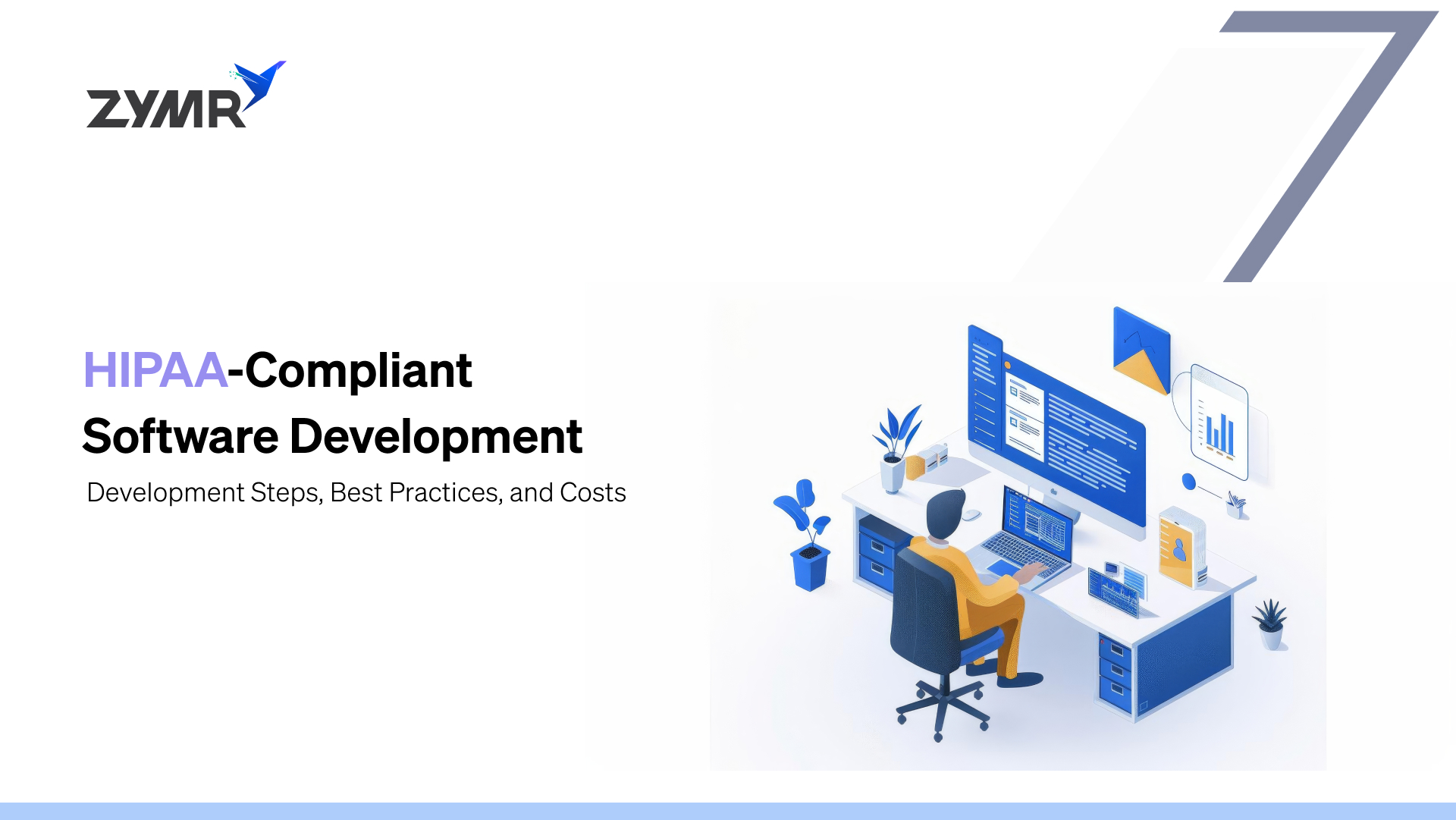 ZYMR

HIPAA-Compliant Software Development

Development Steps, Best Practices, and Costs